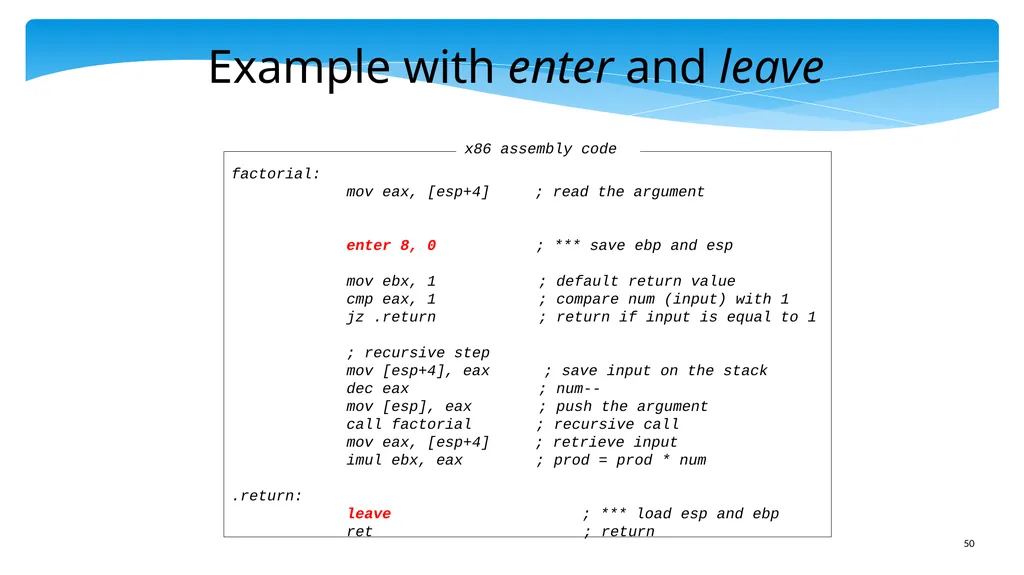 Example with enter and leave

x86 assembly code

factorial:
mov eax, [esp+4] ; read the argument

enter 8, 0 ; *** save ebp and esp

mov ebx, 1 ; default return value
cmp eax, 1 ; compare num (input) with 1
jz .return ; return if input is equal to 1

; recursive step
mov [esp+4], eax ; save input on the stack
dec eax ; num--
mov [esp], eax ; push the argument
call factorial ; recursive call
mov eax, [esp+4] ; retrieve input
imul ebx, eax ; prod = prod * num

.return:
leave ; *** load esp and ebp
ret ; return

50